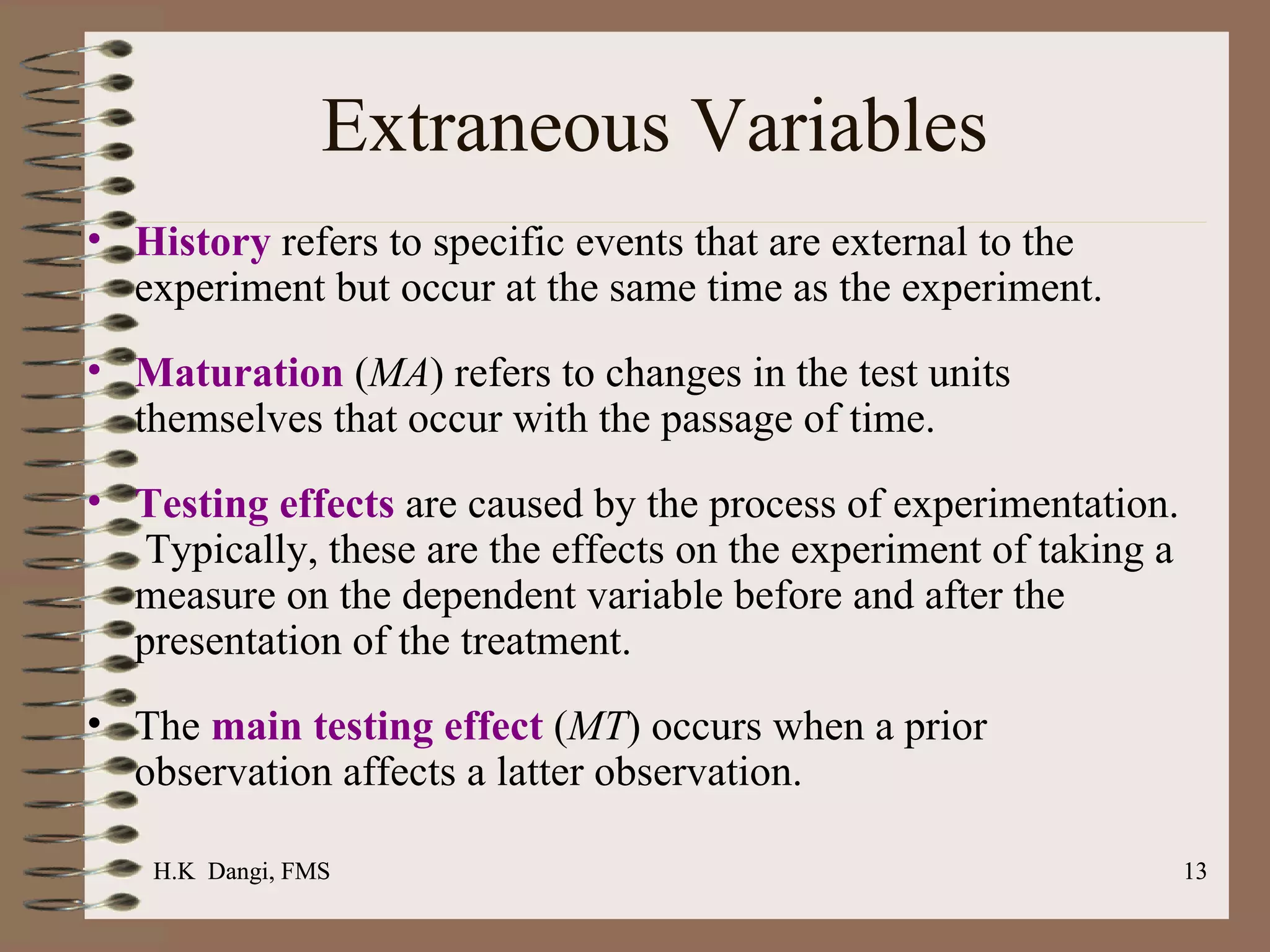 Extraneous Variables

• History refers to specific events that are external to the experiment but occur at the same time as the experiment.

• Maturation (MA) refers to changes in the test units themselves that occur with the passage of time.

• Testing effects are caused by the process of experimentation. Typically, these are the effects on the experiment of taking a measure on the dependent variable before and after the presentation of the treatment.

• The main testing effect (MT) occurs when a prior observation affects a latter observation.

H.K Dangi, FMS

13